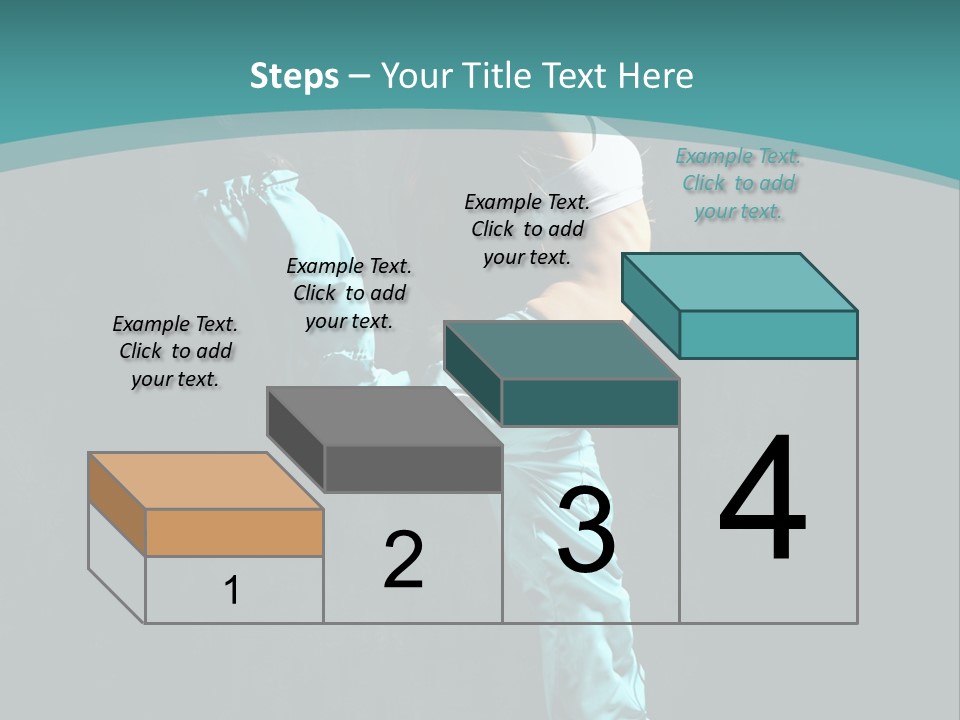 Steps – Your Title Text Here

Example Text. Click to add your text.

Example Text. Click to add your text.

Example Text. Click to add your text.

Example Text. Click to add your text.

1

2

3

4